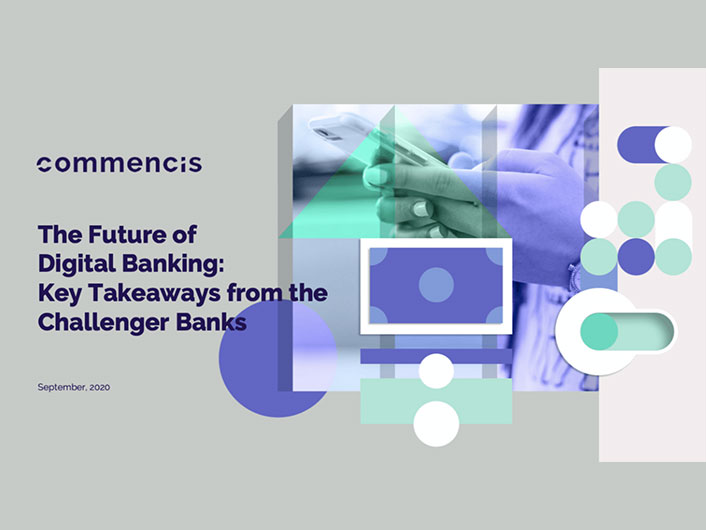 commencis

The Future of Digital Banking: Key Takeaways from the Challenger Banks

September, 2020